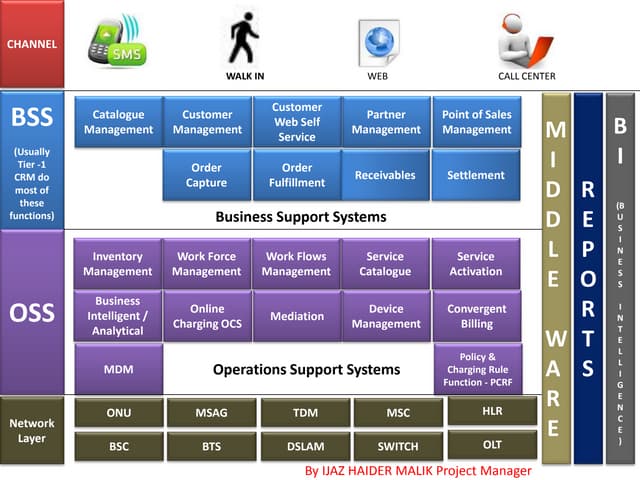 CHANNEL

SMS

WALK IN

WEB

CALL CENTER

BSS

(Usually Tier -1 CRM do most of these functions)

Catalogue Management

Customer Management

Customer Web Self Service

Partner Management

Point of Sales Management

Order Capture

Order Fulfillment

Receivables

Settlement

Business Support Systems

OSS

Inventory Management

Work Force Management

Work Flows Management

Service Catalogue

Service Activation

Business Intelligent / Analytical

Online Charging OCS

Mediation

Device Management

Convergent Billing

MDM

Operations Support Systems

Policy & Charging Rule Function - PCRF

Network Layer

ONU

MSAG

TDM

MSC

HLR

BSC

BTS

DSLAM

SWITCH

OLT

MIDDLE WARE

REPORTS

BI

(BUSINESS INTELLIGENCE)

By IJAZ HAIDER MALIK Project Manager